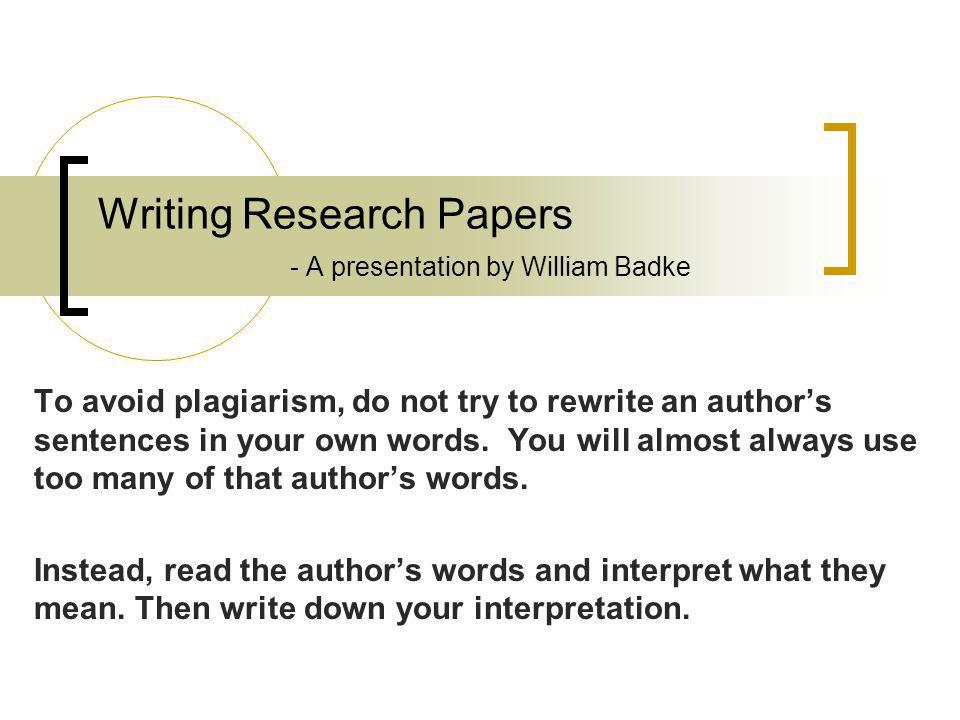 Writing Research Papers
- A presentation by William Badke

To avoid plagiarism, do not try to rewrite an author’s sentences in your own words. You will almost always use too many of that author’s words.

Instead, read the author’s words and interpret what they mean. Then write down your interpretation.